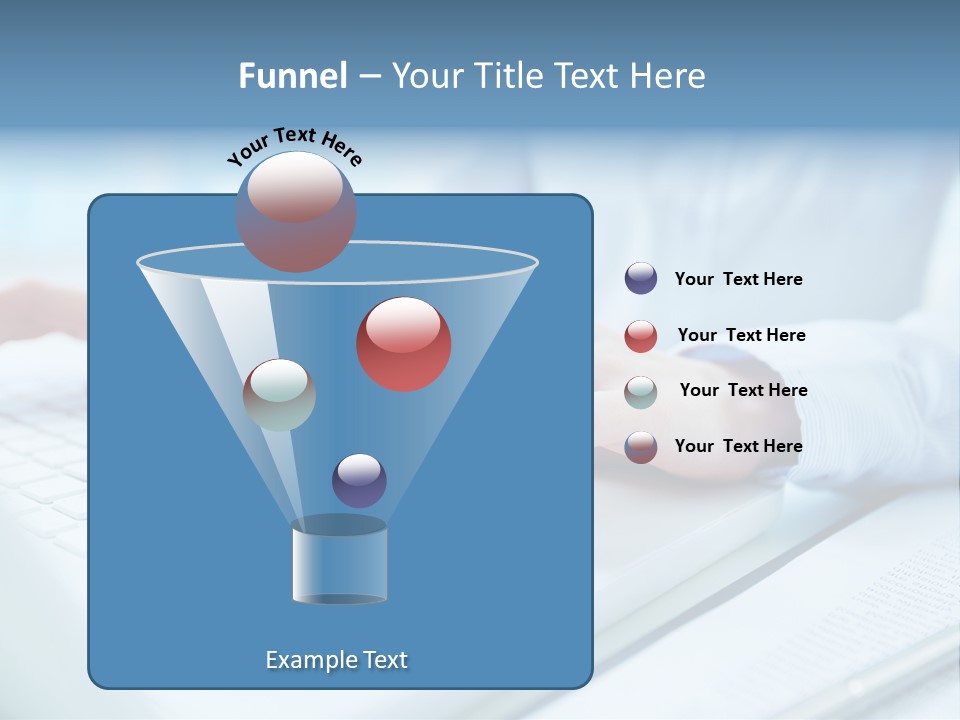 Funnel – Your Title Text Here

Your Text Here

Your Text Here

Your Text Here

Your Text Here

Your Text Here

Example Text